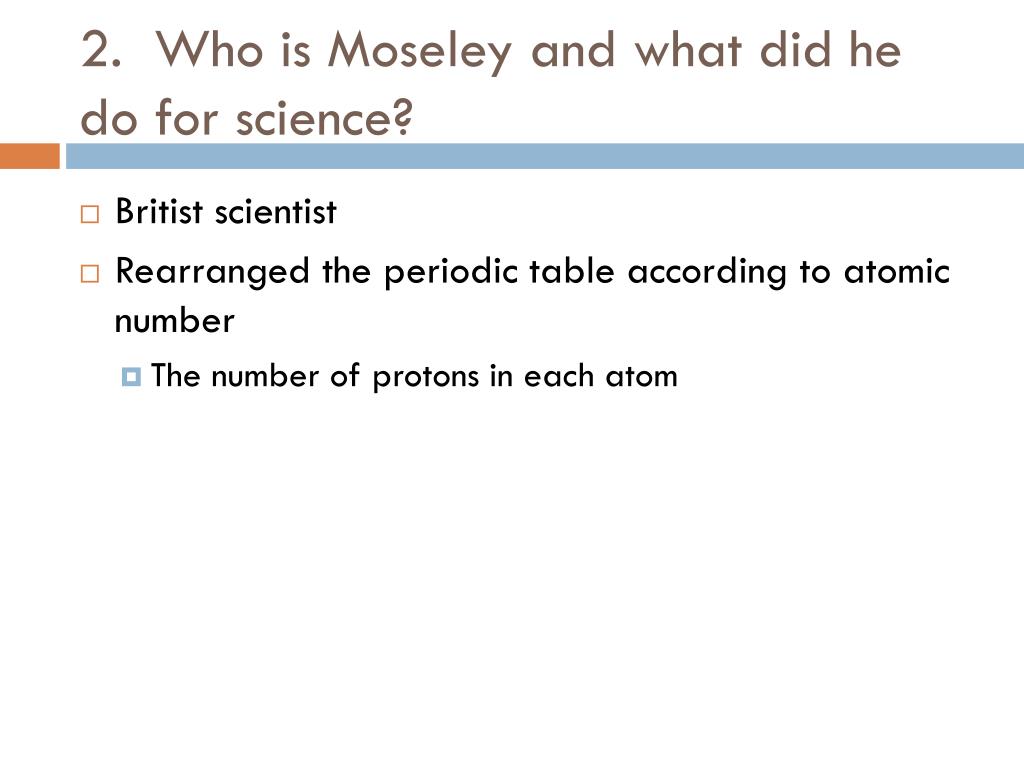 2. Who is Moseley and what did he do for science?

Britist scientist

Rearranged the periodic table according to atomic number

The number of protons in each atom